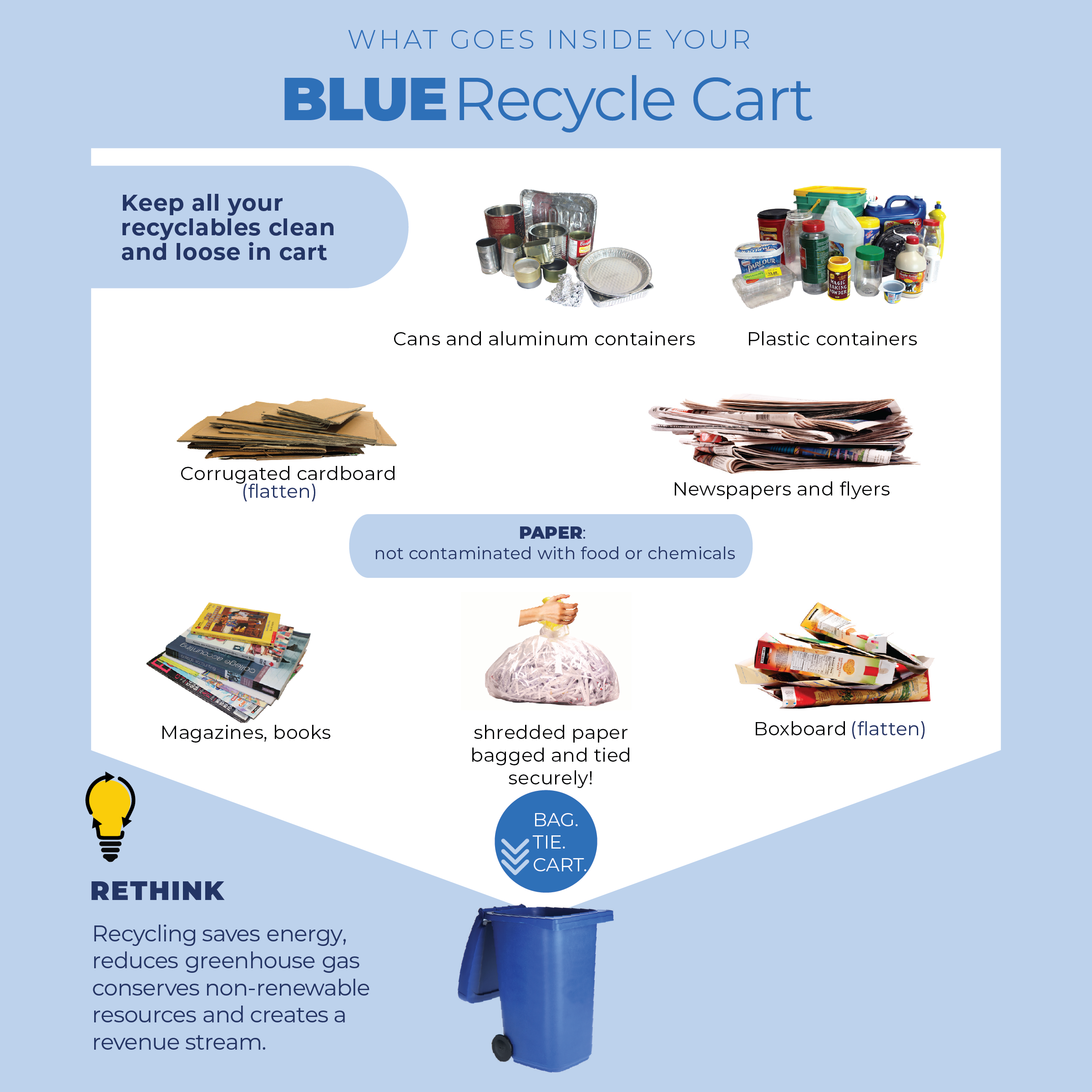 WHAT GOES INSIDE YOUR

BLUE Recycle Cart

Keep all your recyclables clean and loose in cart

Cans and aluminum containers

Plastic containers

Corrugated cardboard (flatten)

Newspapers and flyers

PAPER: not contaminated with food or chemicals

Magazines, books

shredded paper bagged and tied securely!

Boxboard (flatten)

BAG. TIE. CART.

RETHINK

Recycling saves energy, reduces greenhouse gas conserves non-renewable resources and creates a revenue stream.